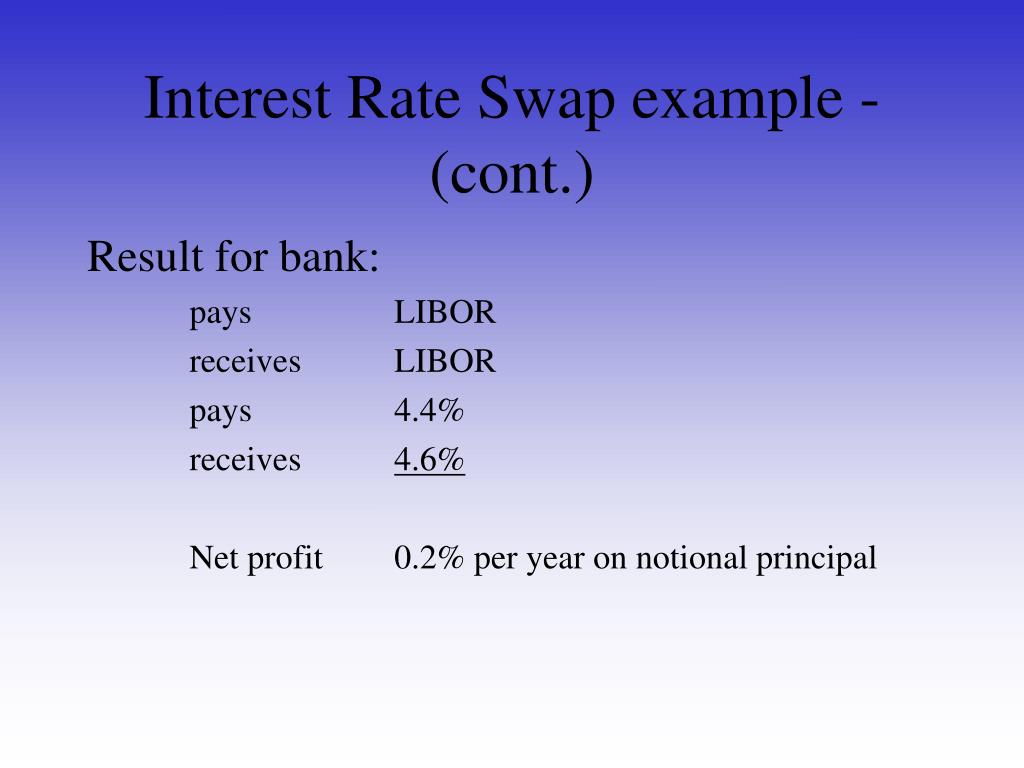 Interest Rate Swap example - (cont.)

Result for bank:

pays LIBOR
receives LIBOR
pays 4.4%
receives 4.6%

Net profit 0.2% per year on notional principal